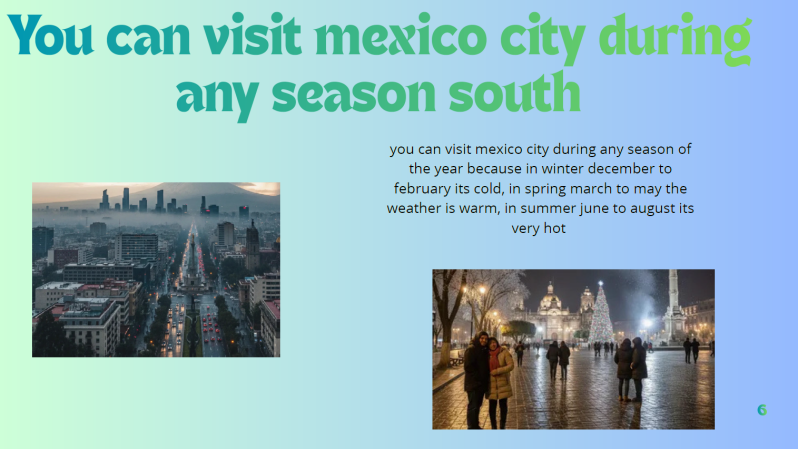 You can visit mexico city during any season south

you can visit mexico city during any season of the year because in winter december to february its cold, in spring march to may the weather is warm, in summer june to august its very hot

6